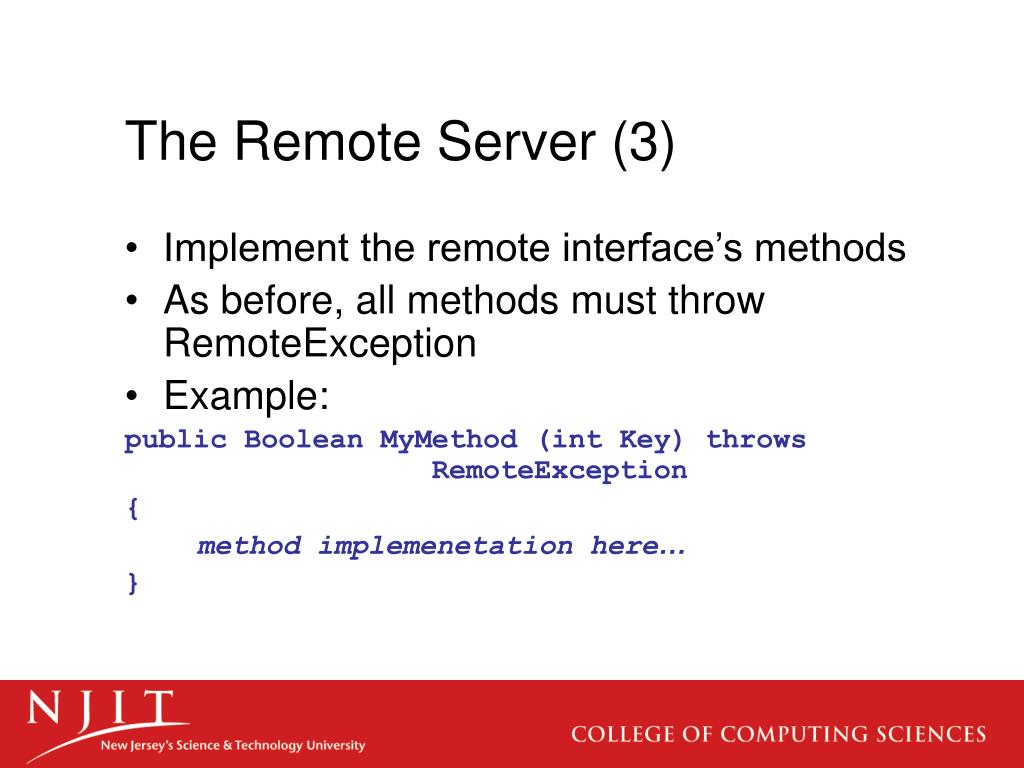 The Remote Server (3)

• Implement the remote interface's methods
• As before, all methods must throw RemoteException
• Example:

public Boolean MyMethod (int Key) throws
                    RemoteException
{
    method implemenetation here…
}

NJIT
New Jersey's Science & Technology University

COLLEGE OF COMPUTING SCIENCES